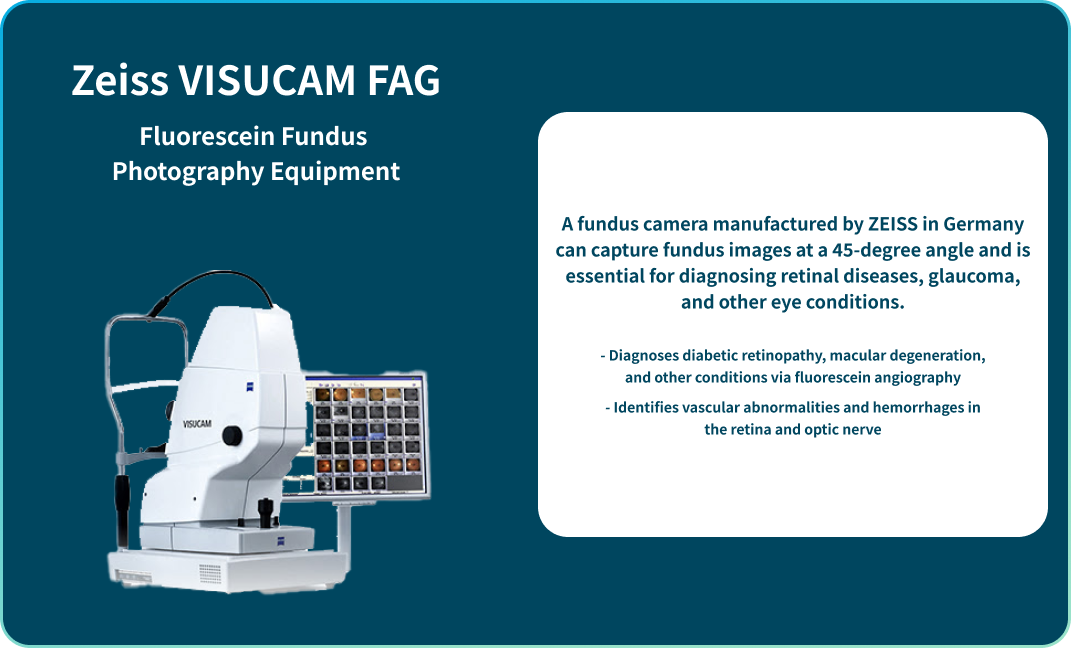 Zeiss VISUCAM FAG

Fluorescein Fundus Photography Equipment

VISUCAM

A fundus camera manufactured by ZEISS in Germany can capture fundus images at a 45-degree angle and is essential for diagnosing retinal diseases, glaucoma, and other eye conditions.

- Diagnoses diabetic retinopathy, macular degeneration, and other conditions via fluorescein angiography

- Identifies vascular abnormalities and hemorrhages in the retina and optic nerve